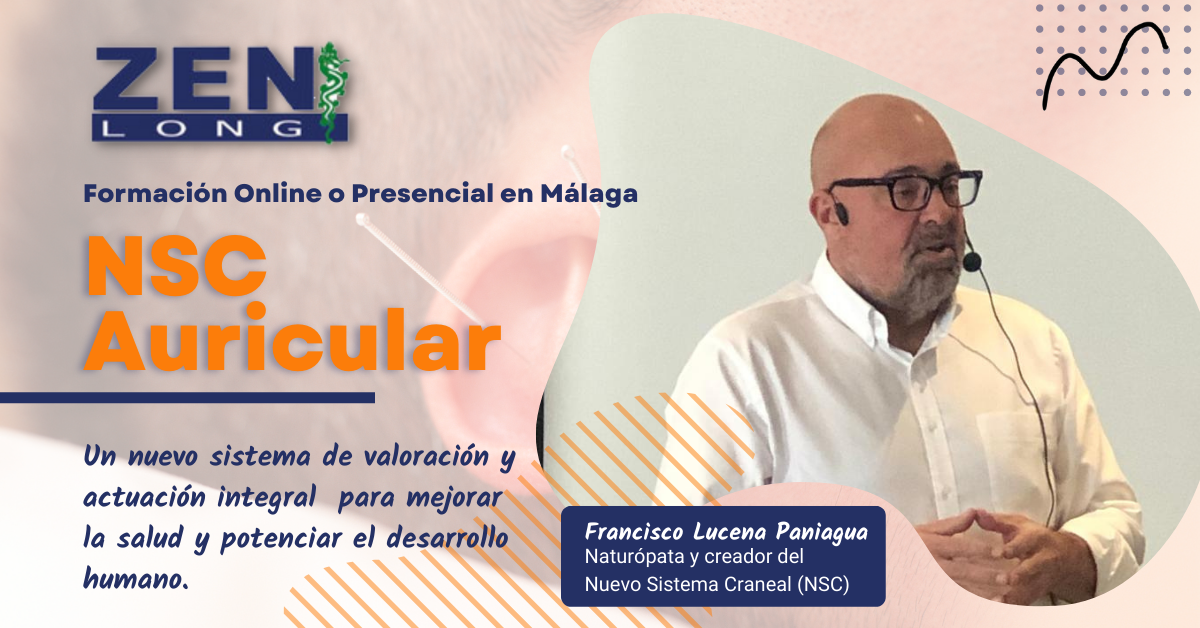 ZEN
LONG

Formación Online o Presencial en Málaga

NSC
Auricular

Un nuevo sistema de valoración y actuación integral  para mejorar la salud y potenciar el desarrollo humano.

Francisco Lucena Paniagua
Naturópata y creador del Nuevo Sistema Craneal (NSC)